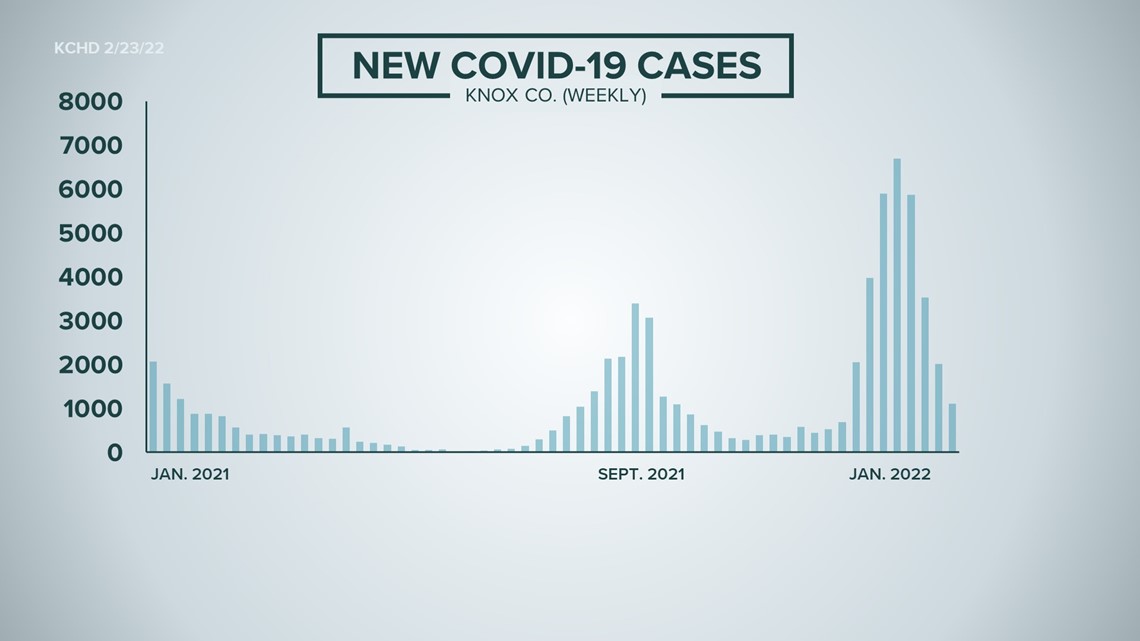 KCHD 2/23/22

NEW COVID-19 CASES
KNOX CO. (WEEKLY)

8000
7000
6000
5000
4000
3000
2000
1000
0

JAN. 2021
SEPT. 2021
JAN. 2022